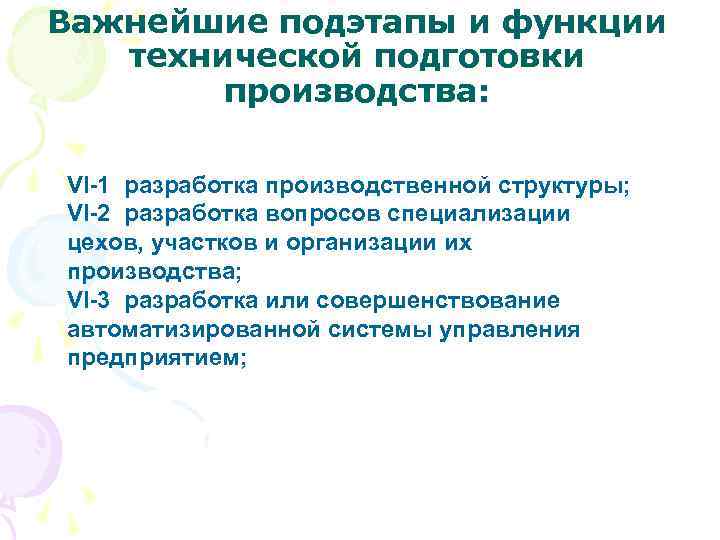 Важнейшие подэтапы и функции технической подготовки производства:

VI-1 разработка производственной структуры;
VI-2 разработка вопросов специализации цехов, участков и организации их производства;
VI-3 разработка или совершенствование автоматизированной системы управления предприятием;